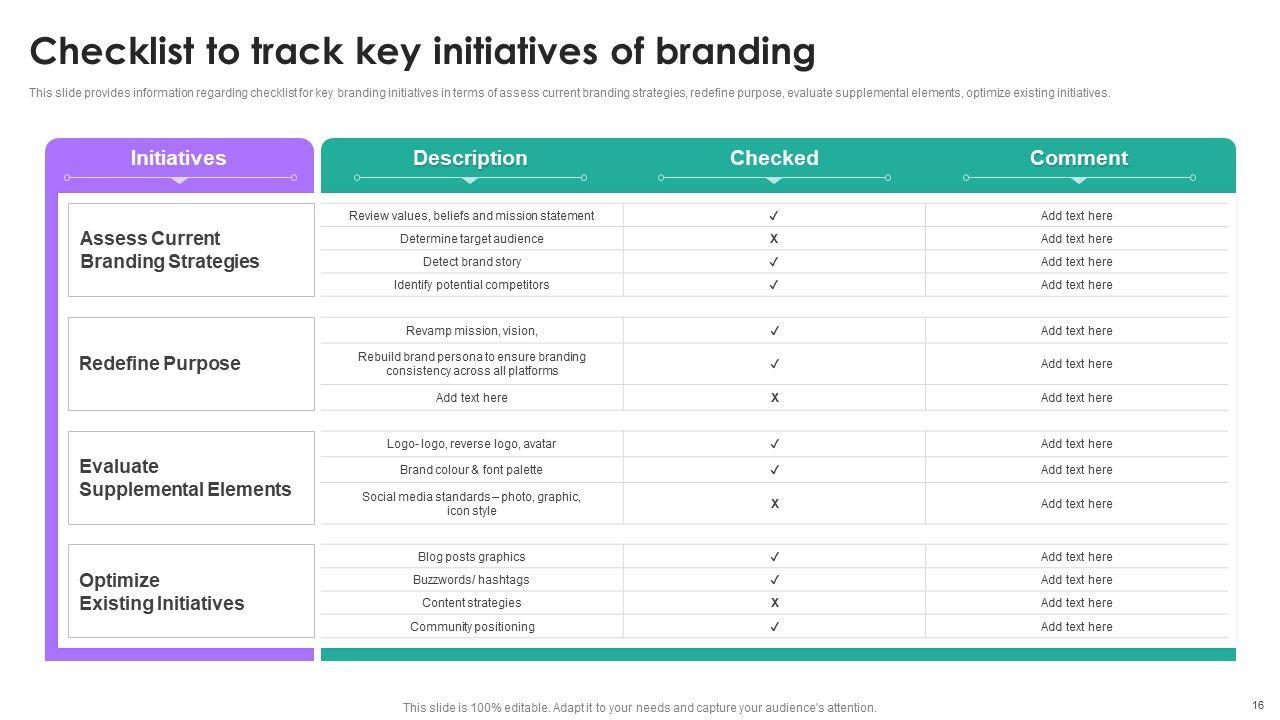 Checklist to track key initiatives of branding

This slide provides information regarding checklist for key branding initiatives in terms of assess current branding strategies, redefine purpose, evaluate supplemental elements, optimize existing initiatives.

| Initiatives | Description | Checked | Comment |
|---|---|---|---|
| Assess Current Branding Strategies | Review values, beliefs and mission statement | ✓ | Add text here |
| | Determine target audience | X | Add text here |
| | Detect brand story | ✓ | Add text here |
| | Identify potential competitors | ✓ | Add text here |
| Redefine Purpose | Revamp mission, vision, | ✓ | Add text here |
| | Rebuild brand persona to ensure branding consistency across all platforms | ✓ | Add text here |
| | Add text here | X | Add text here |
| Evaluate Supplemental Elements | Logo- logo, reverse logo, avatar | ✓ | Add text here |
| | Brand colour & font palette | ✓ | Add text here |
| | Social media standards – photo, graphic, icon style | X | Add text here |
| Optimize Existing Initiatives | Blog posts graphics | ✓ | Add text here |
| | Buzzwords/ hashtags | ✓ | Add text here |
| | Content strategies | X | Add text here |
| | Community positioning | ✓ | Add text here |

This slide is 100% editable. Adapt it to your needs and capture your audience's attention.

16